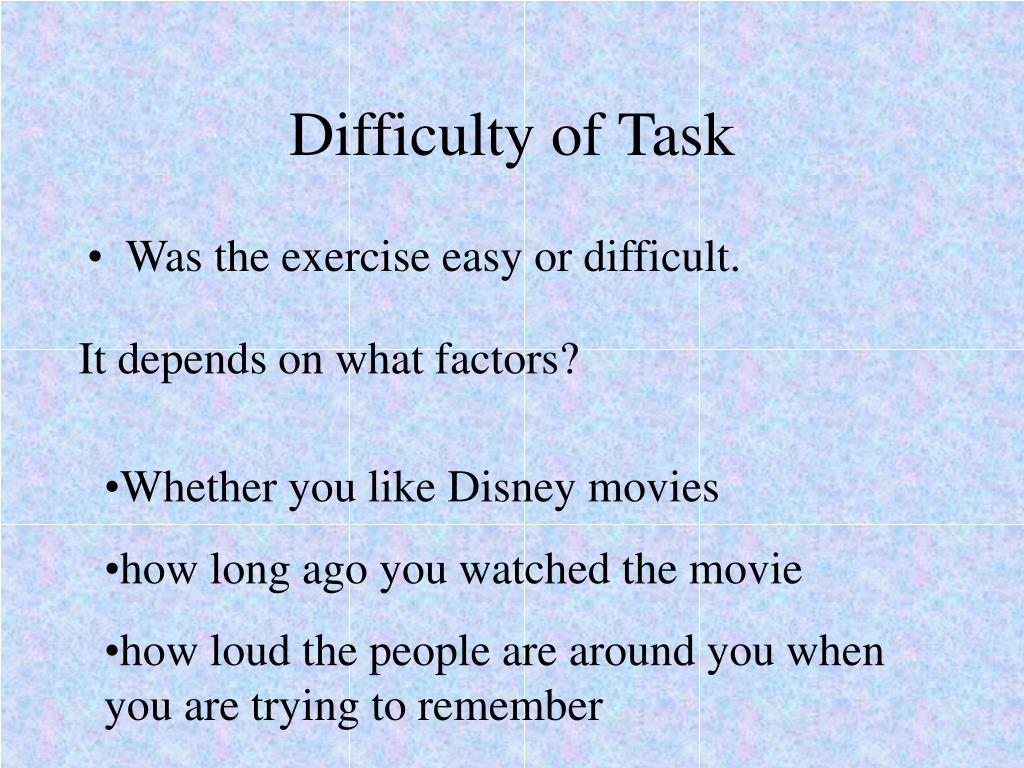 Difficulty of Task

• Was the exercise easy or difficult.

It depends on what factors?

•Whether you like Disney movies

•how long ago you watched the movie

•how loud the people are around you when you are trying to remember